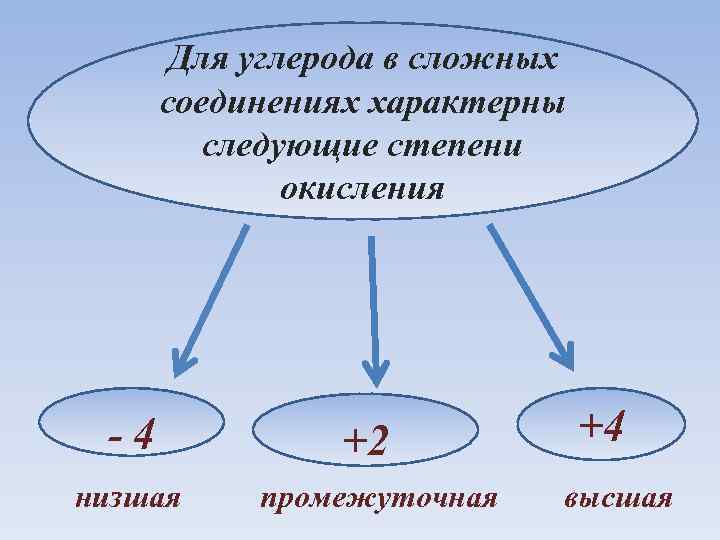 Для углерода в сложных соединениях характерны следующие степени окисления

- 4

+2

+4

низшая

промежуточная

высшая